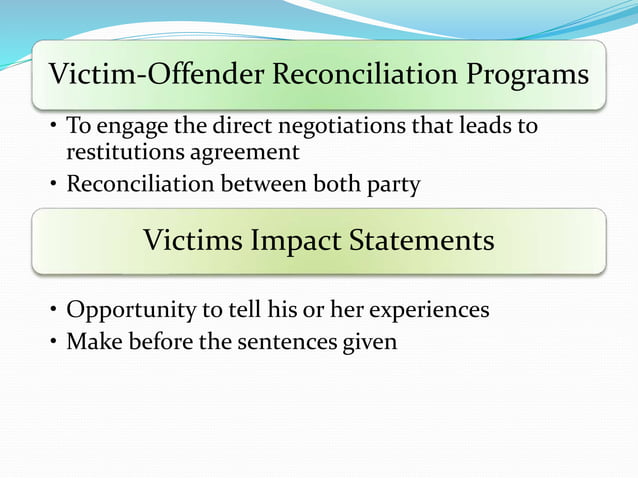 Victim-Offender Reconciliation Programs

• To engage the direct negotiations that leads to restitutions agreement
• Reconciliation between both party

Victims Impact Statements

• Opportunity to tell his or her experiences
• Make before the sentences given